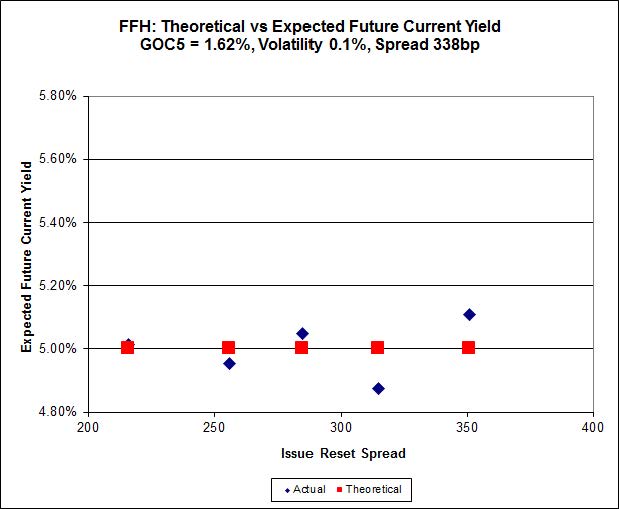 FFH: Theoretical vs Expected Future Current Yield
GOC5 = 1.62%, Volatility 0.1%, Spread 338bp

Expected Future Current Yield

5.80%
5.60%
5.40%
5.20%
5.00%
4.80%

200 250 300 350 400

Issue Reset Spread

Actual Theoretical